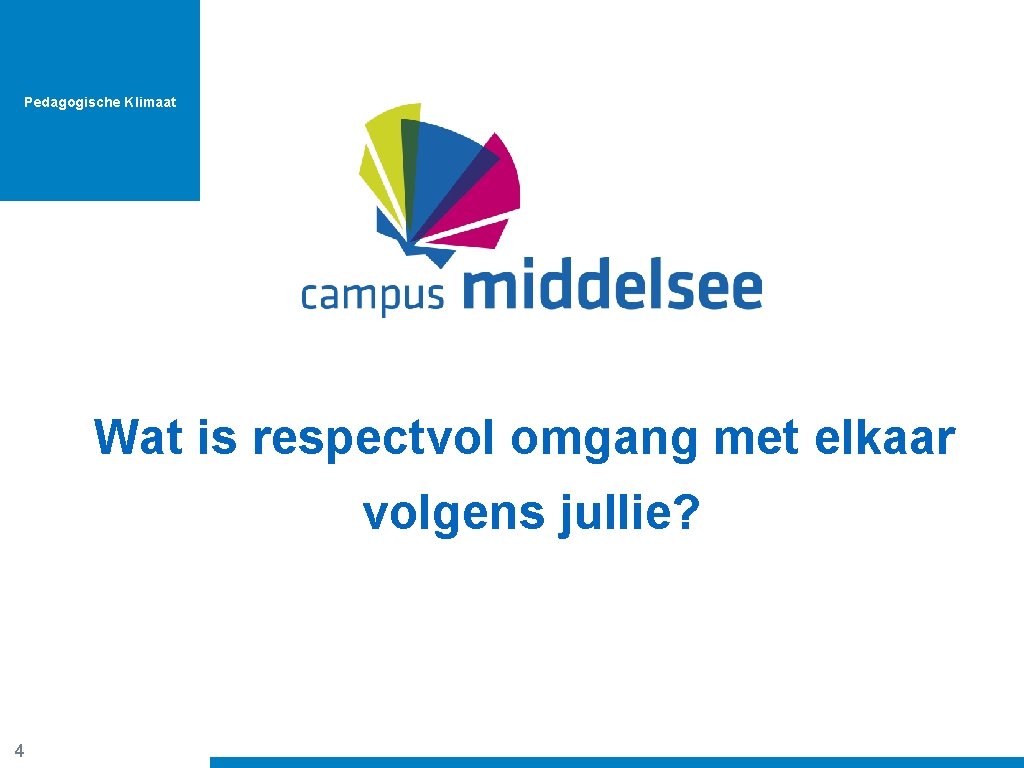 Pedagogische Klimaat

campus middelsee

Wat is respectvol omgang met elkaar volgens jullie?

4